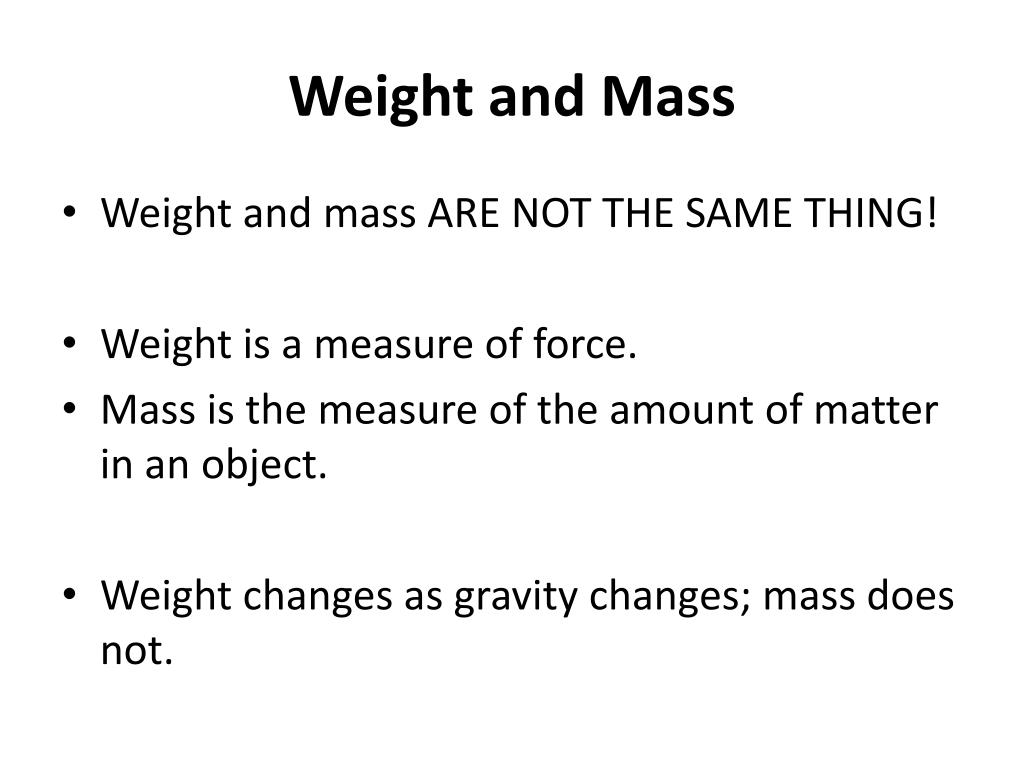 Weight and Mass

• Weight and mass ARE NOT THE SAME THING!

• Weight is a measure of force.
• Mass is the measure of the amount of matter in an object.

• Weight changes as gravity changes; mass does not.